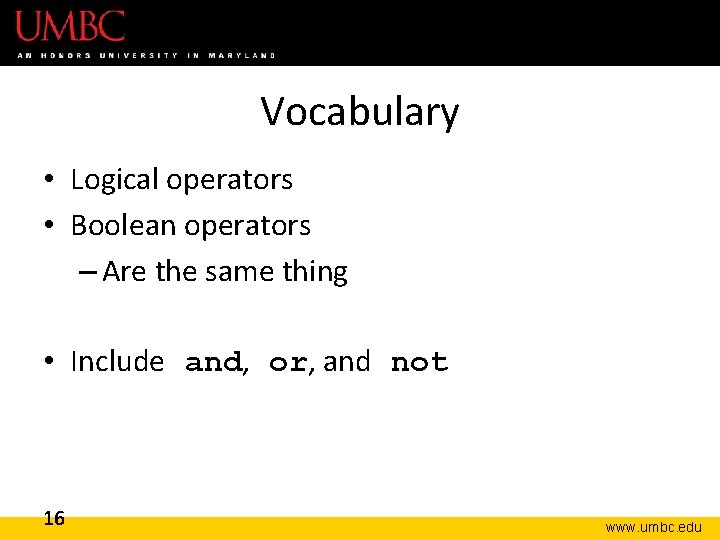 UMBC
AN HONORS UNIVERSITY IN MARYLAND

Vocabulary

• Logical operators
• Boolean operators
– Are the same thing

• Include and, or, and not

16

www.umbc.edu